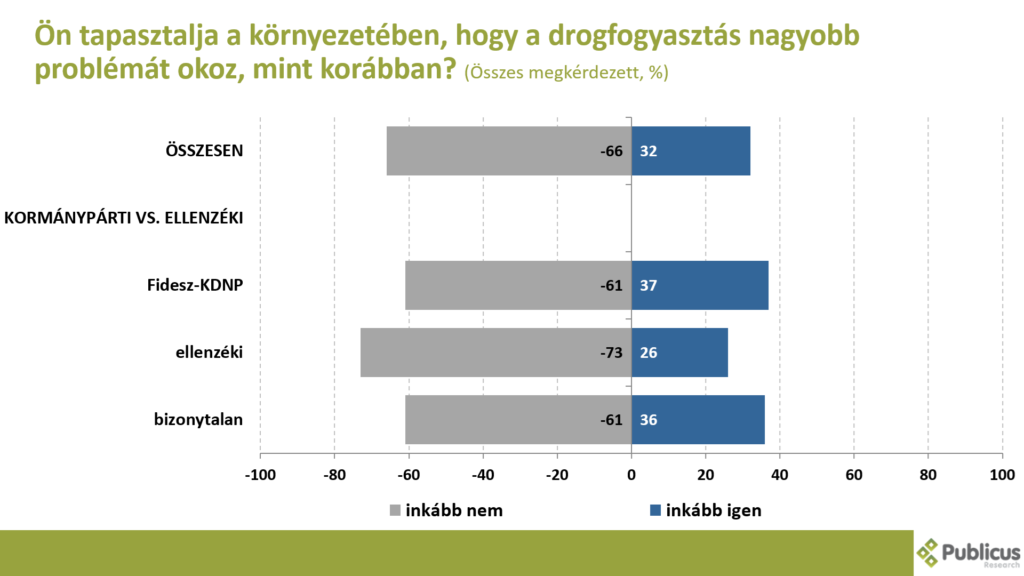 Ön tapasztalja a környezetében, hogy a drogfogyasztás nagyobb problémát okoz, mint korábban? (Összes megkérdezett, %)

ÖSSZESEN -66 32

KORMÁNYPÁRTI VS. ELLENZÉKI

Fidesz-KDNP -61 37

ellenzéki -73 26

bizonytalan -61 36

-100 -80 -60 -40 -20 0 20 40 60 80 100

inkább nem inkább igen

Publicus Research